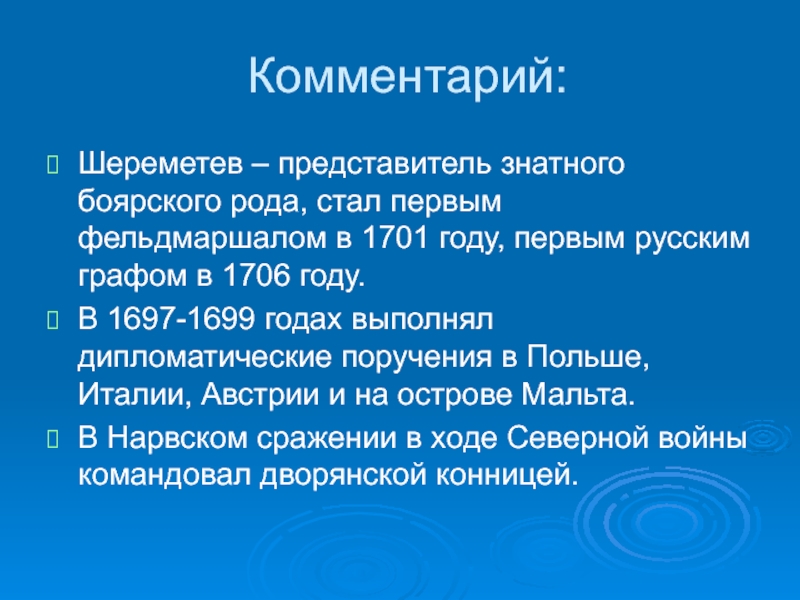 Комментарий:

Шереметев – представитель знатного боярского рода, стал первым фельдмаршалом в 1701 году, первым русским графом в 1706 году.

В 1697-1699 годах выполнял дипломатические поручения в Польше, Италии, Австрии и на острове Мальта.

В Нарвском сражении в ходе Северной войны командовал дворянской конницей.